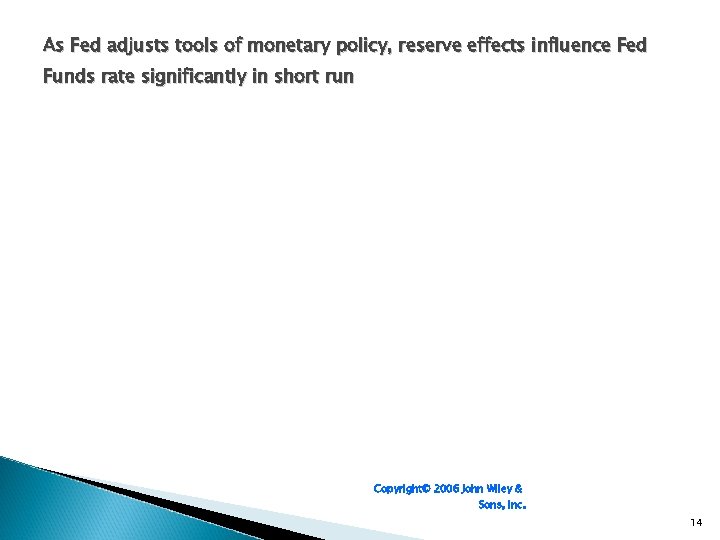 As Fed adjusts tools of monetary policy, reserve effects influence Fed Funds rate significantly in short run

Copyright© 2006 John Wiley & Sons, Inc.

14